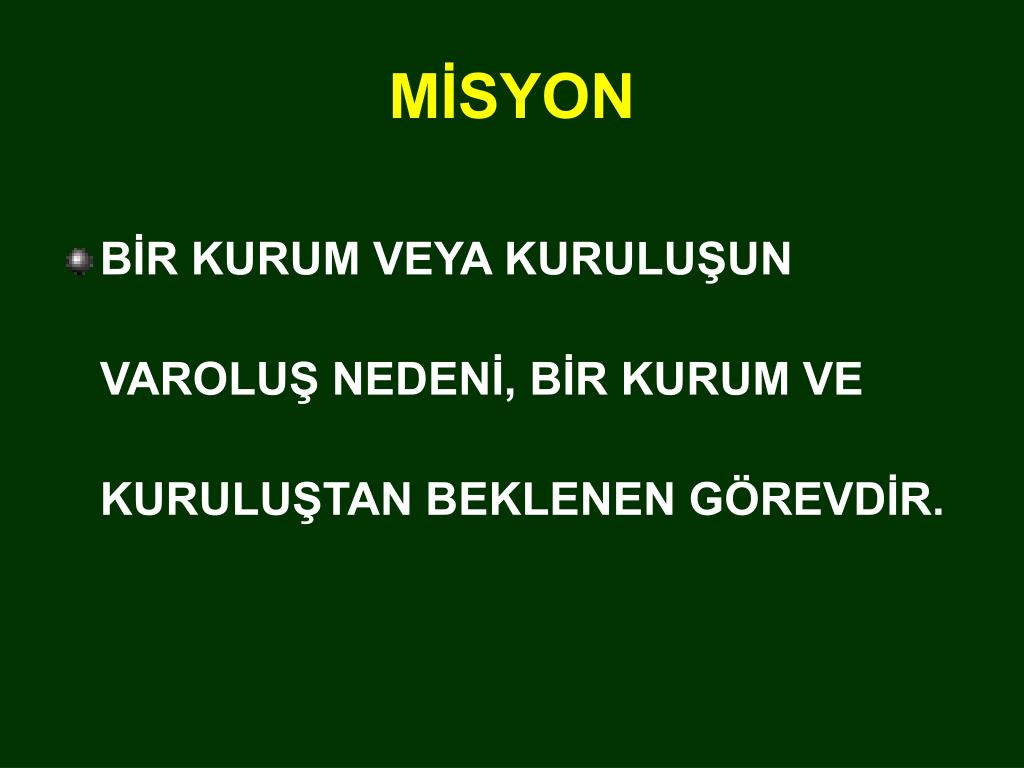 MİSYON

BİR KURUM VEYA KURULUŞUN VAROLUŞ NEDENİ, BİR KURUM VE KURULUŞTAN BEKLENEN GÖREVDİR.